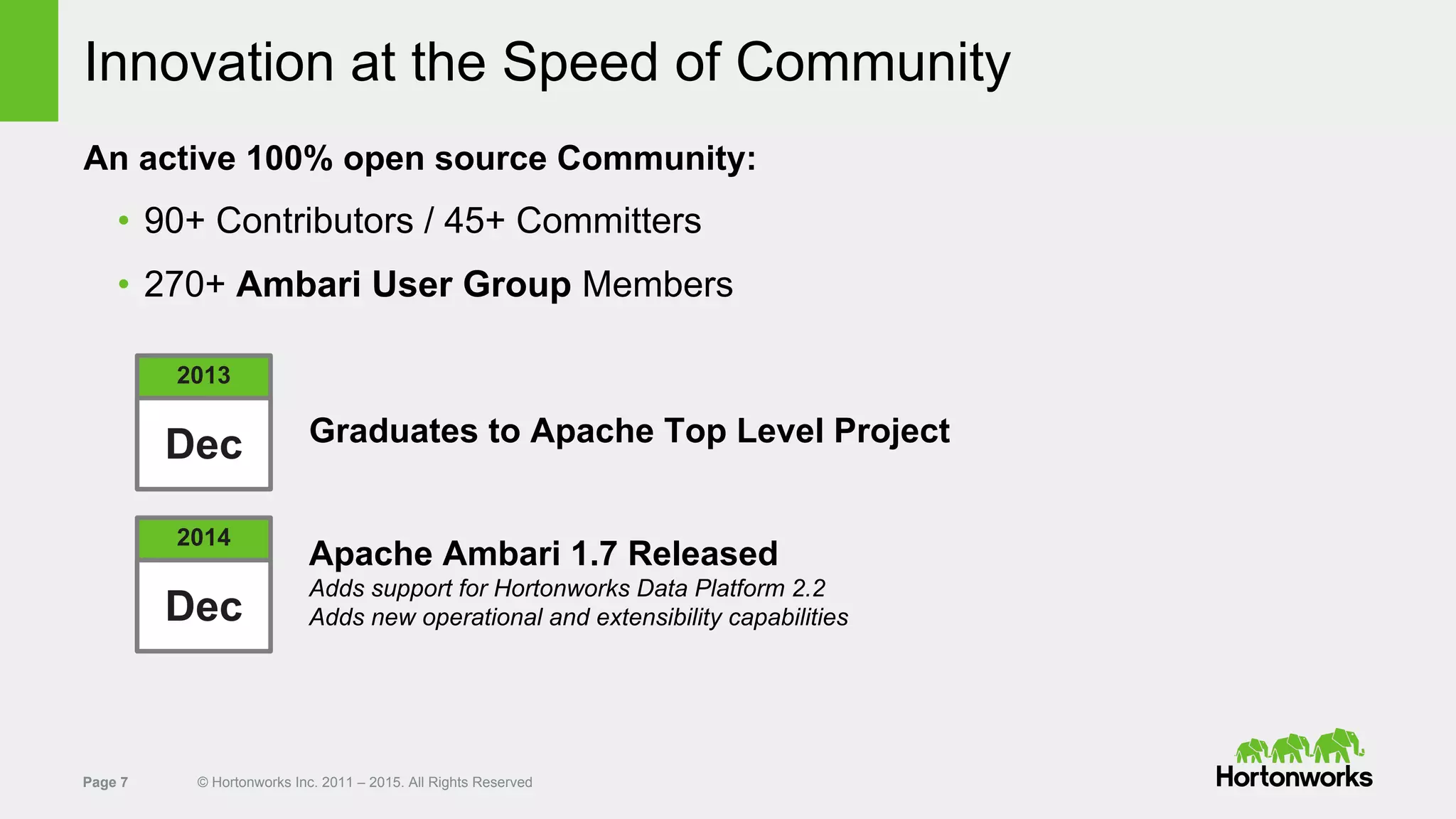 Innovation at the Speed of Community

An active 100% open source Community:

• 90+ Contributors / 45+ Committers

• 270+ Ambari User Group Members

2013

Dec

Graduates to Apache Top Level Project

2014

Dec

Apache Ambari 1.7 Released

Adds support for Hortonworks Data Platform 2.2

Adds new operational and extensibility capabilities

Page 7

© Hortonworks Inc. 2011 – 2015. All Rights Reserved

Hortonworks